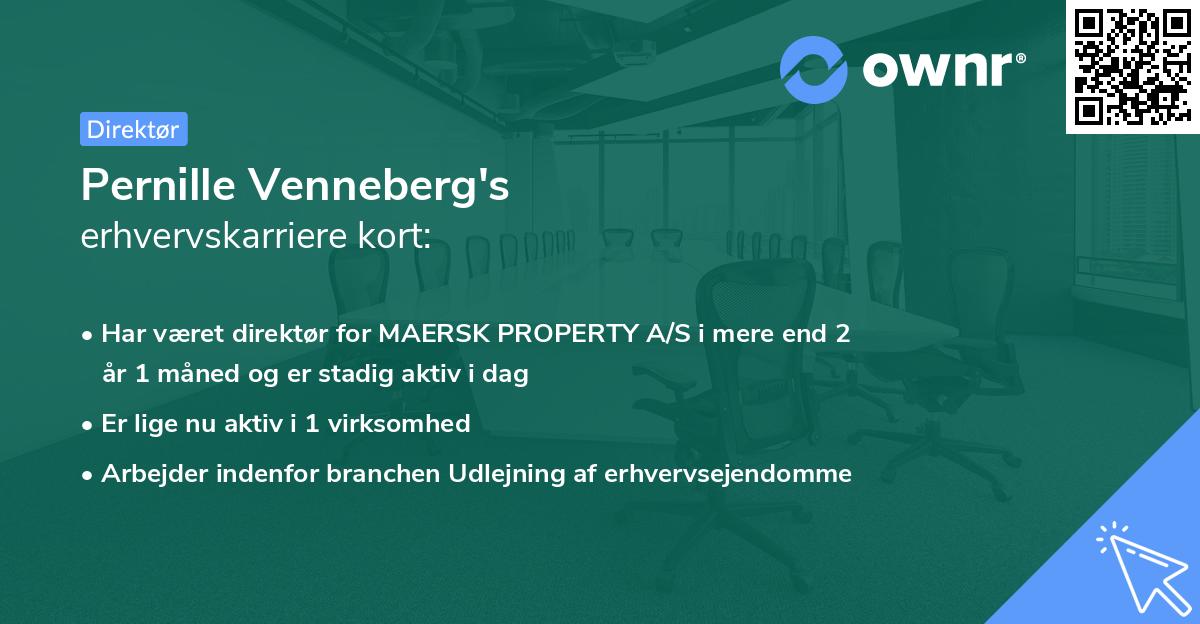 ownr®

Direktør

Pernille Venneberg's
erhvervskarriere kort:

• Har været direktør for MAERSK PROPERTY A/S i mere end 2 år 1 måned og er stadig aktiv i dag
• Er lige nu aktiv i 1 virksomhed
• Arbejder indenfor branchen Udlejning af erhvervsejendomme